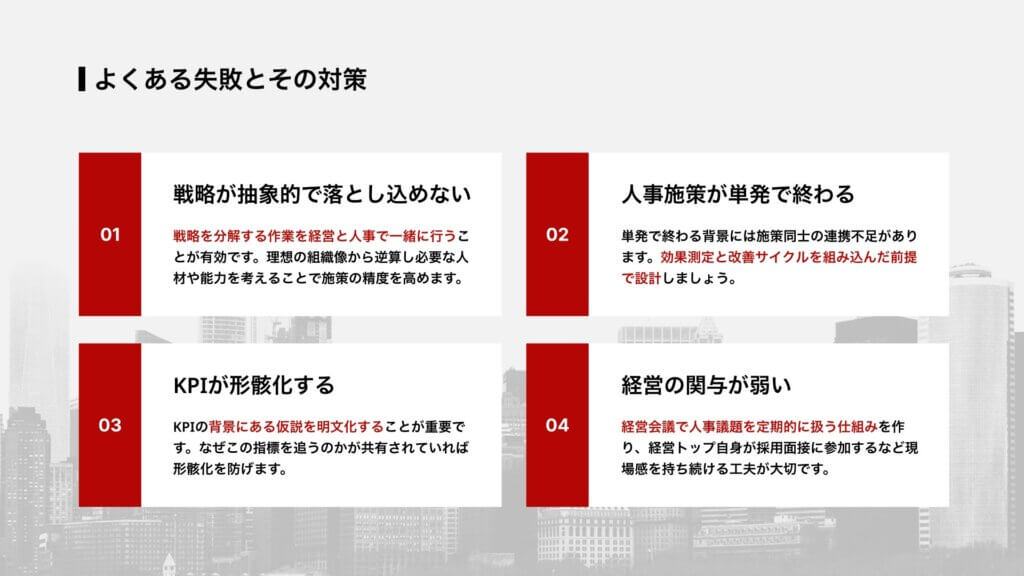 よくある失敗とその対策

01

戦略が抽象的で落とし込めない

戦略を分解する作業を経営と人事で一緒に行うことが有効です。理想の組織像から逆算し必要な人材や能力を考えることで施策の精度を高めます。

02

人事施策が単発で終わる

単発で終わる背景には施策同士の連携不足があります。効果測定と改善サイクルを組み込んだ前提で設計しましょう。

03

KPIが形骸化する

KPIの背景にある仮説を明文化することが重要です。なぜこの指標を追うのかが共有されていれば形骸化を防げます。

04

経営の関与が弱い

経営会議で人事議題を定期的に扱う仕組みを作り、経営トップ自身が採用面接に参加するなど現場感を持ち続ける工夫が大切です。